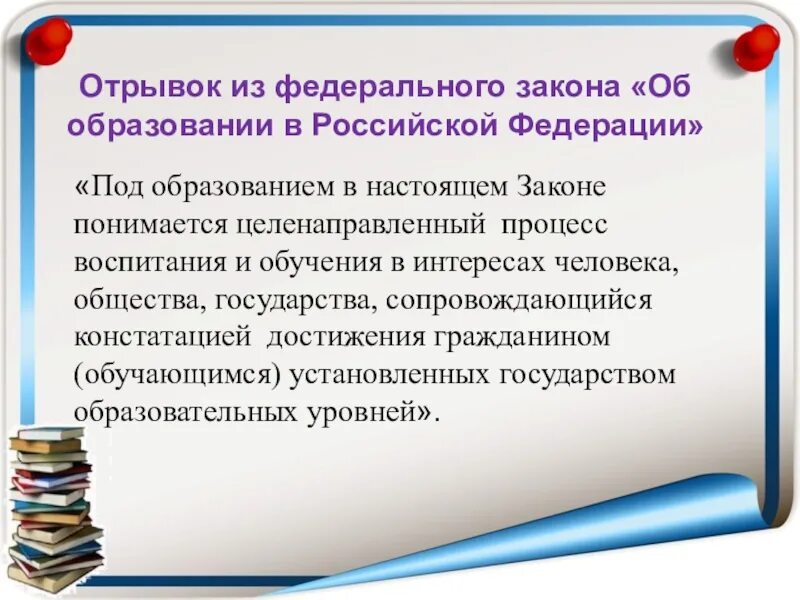 Отрывок из федерального закона «Об образовании в Российской Федерации»

«Под образованием в настоящем Законе понимается целенаправленный процесс воспитания и обучения в интересах человека, общества, государства, сопровождающийся констатацией достижения гражданином (обучающимся) установленных государством образовательных уровней».